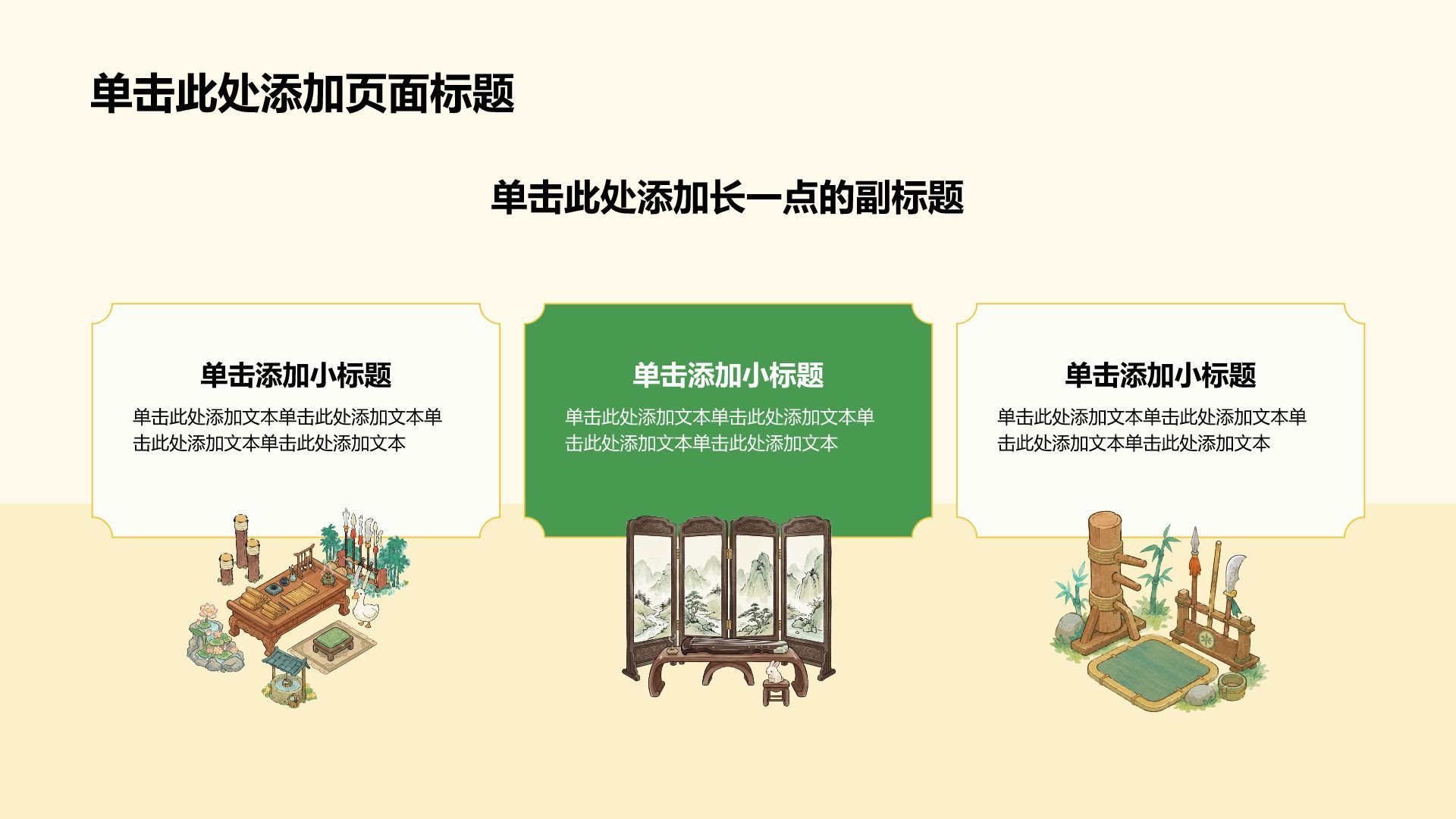 单击此处添加页面标题

单击此处添加长一点的副标题

单击添加小标题

单击此处添加文本单击此处添加文本单击此处添加文本单击此处添加文本

单击添加小标题

单击此处添加文本单击此处添加文本单击此处添加文本单击此处添加文本

单击添加小标题

单击此处添加文本单击此处添加文本单击此处添加文本单击此处添加文本